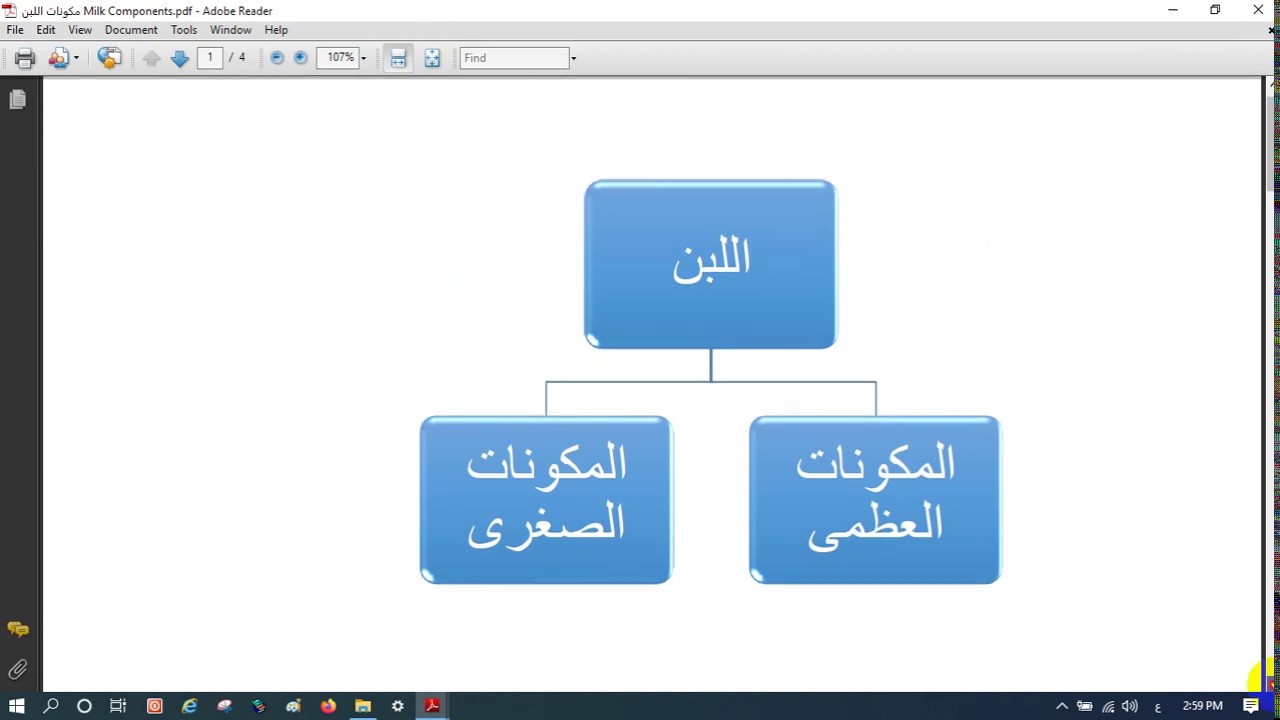 مكونات اللبن Milk Components.pdf - Adobe Reader

File Edit View Document Tools Window Help

1 / 4 107% Find

اللبن

المكونات العظمى

المكونات الصغرى

ع 2:59 PM